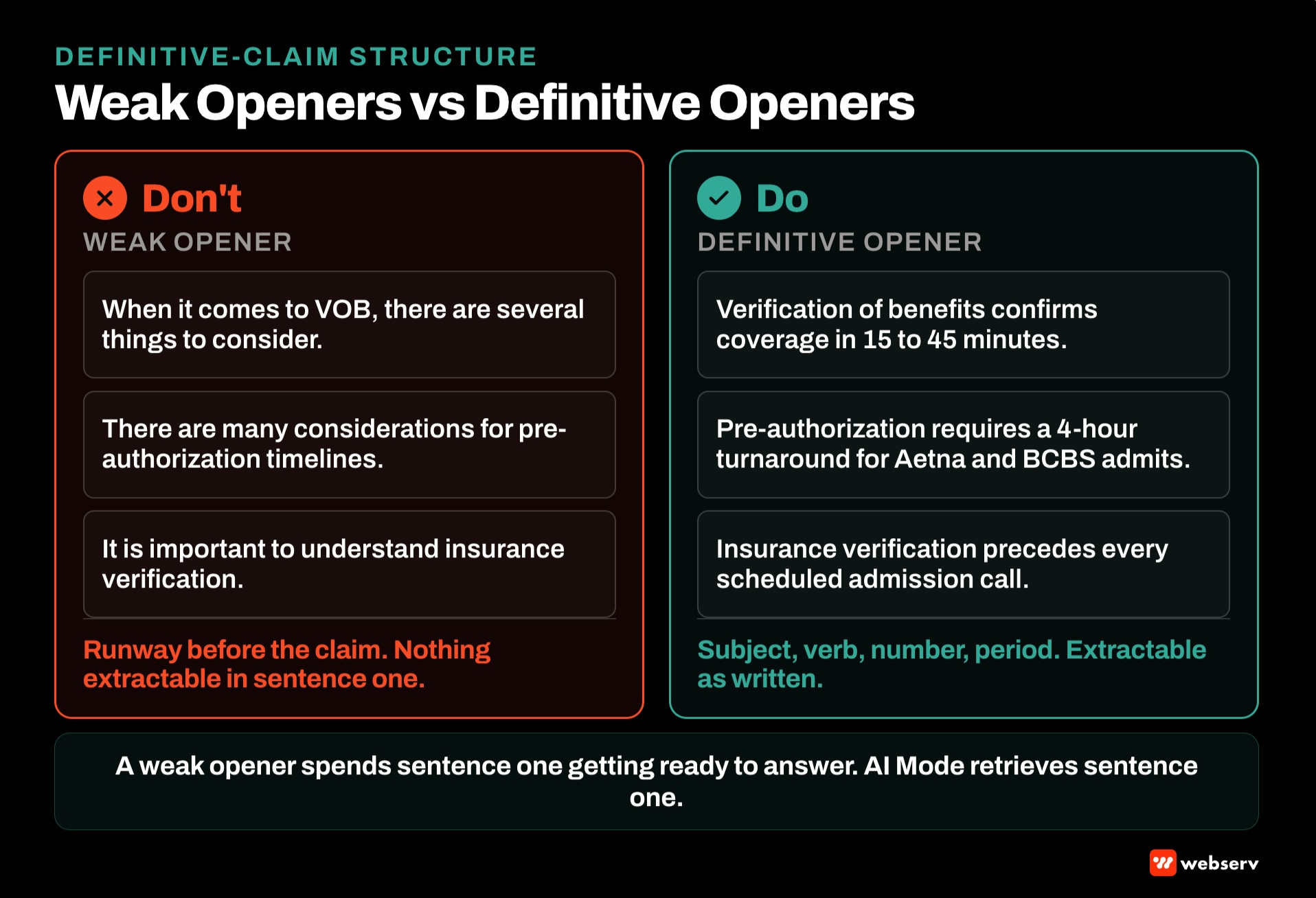 DEFINITIVE-CLAIM STRUCTURE

Weak Openers vs Definitive Openers

Don't

WEAK OPENER

When it comes to VOB, there are several things to consider.

There are many considerations for pre-authorization timelines.

It is important to understand insurance verification.

Runway before the claim. Nothing extractable in sentence one.

Do

DEFINITIVE OPENER

Verification of benefits confirms coverage in 15 to 45 minutes.

Pre-authorization requires a 4-hour turnaround for Aetna and BCBS admits.

Insurance verification precedes every scheduled admission call.

Subject, verb, number, period. Extractable as written.

A weak opener spends sentence one getting ready to answer. AI Mode retrieves sentence one.

webserv